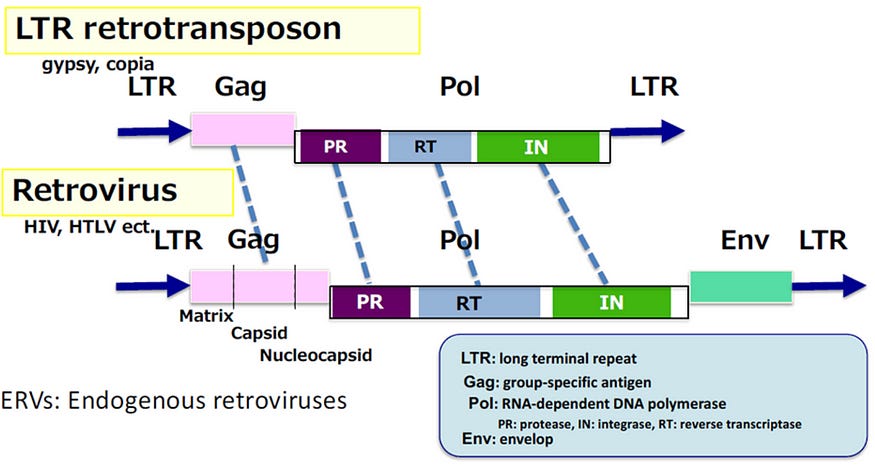 LTR retrotransposon
gypsy, copia
LTR Gag Pol LTR
PR RT IN

Retrovirus
HIV, HTLV ect.
LTR Gag Pol Env LTR
PR RT IN
Matrix
Capsid
Nucleocapsid

ERVs: Endogenous retroviruses

LTR: long terminal repeat
Gag: group-specific antigen
Pol: RNA-dependent DNA polymerase
PR: protease, IN: integrase, RT: reverse transcriptase
Env: envelop